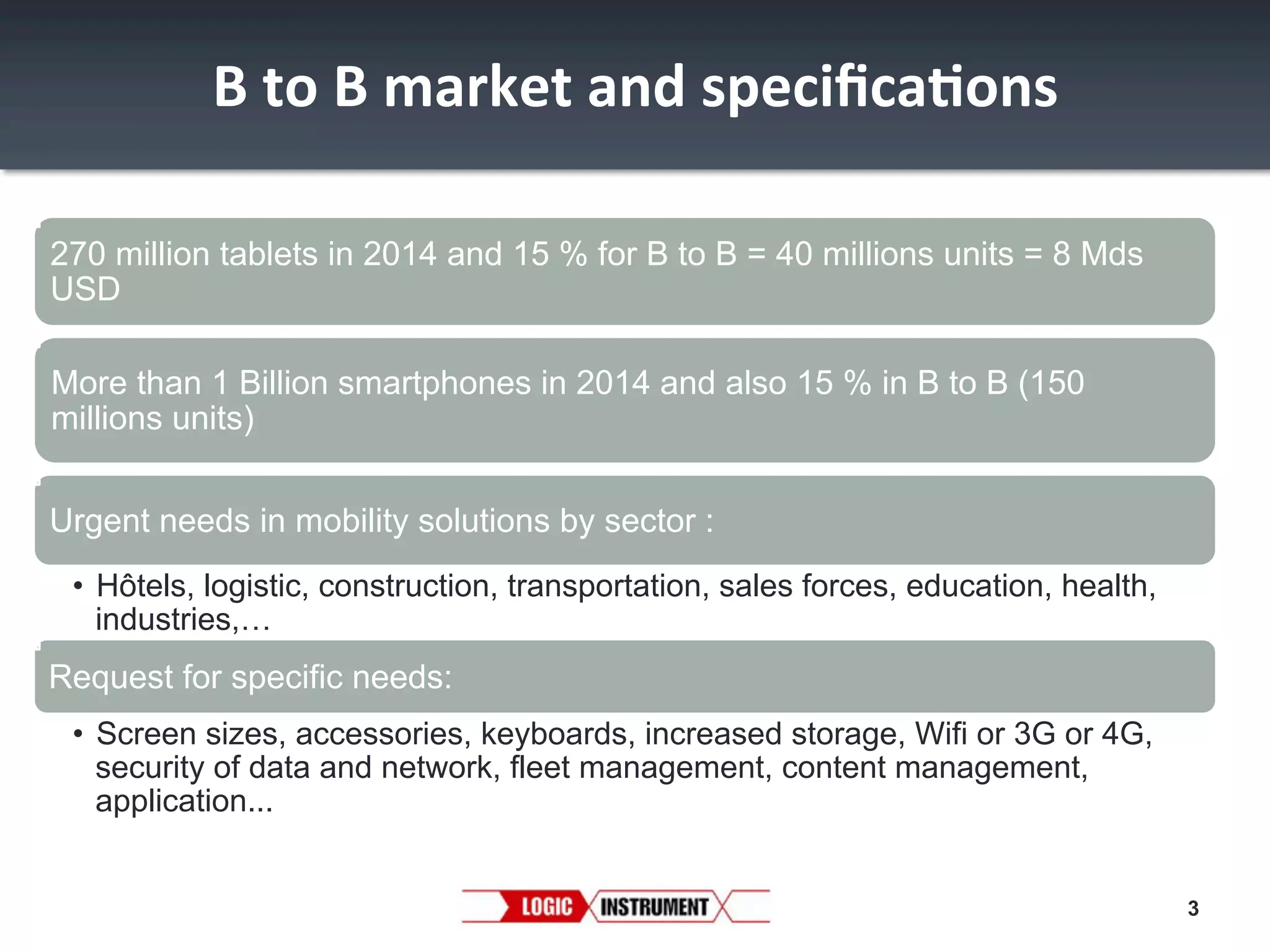 B to B market and specifications

270 million tablets in 2014 and 15 % for B to B = 40 millions units = 8 Mds USD

More than 1 Billion smartphones in 2014 and also 15 % in B to B (150 millions units)

Urgent needs in mobility solutions by sector :

• Hôtels, logistic, construction, transportation, sales forces, education, health, industries,…

Request for specific needs:

• Screen sizes, accessories, keyboards, increased storage, Wifi or 3G or 4G, security of data and network, fleet management, content management, application...

LOGIC INSTRUMENT

3